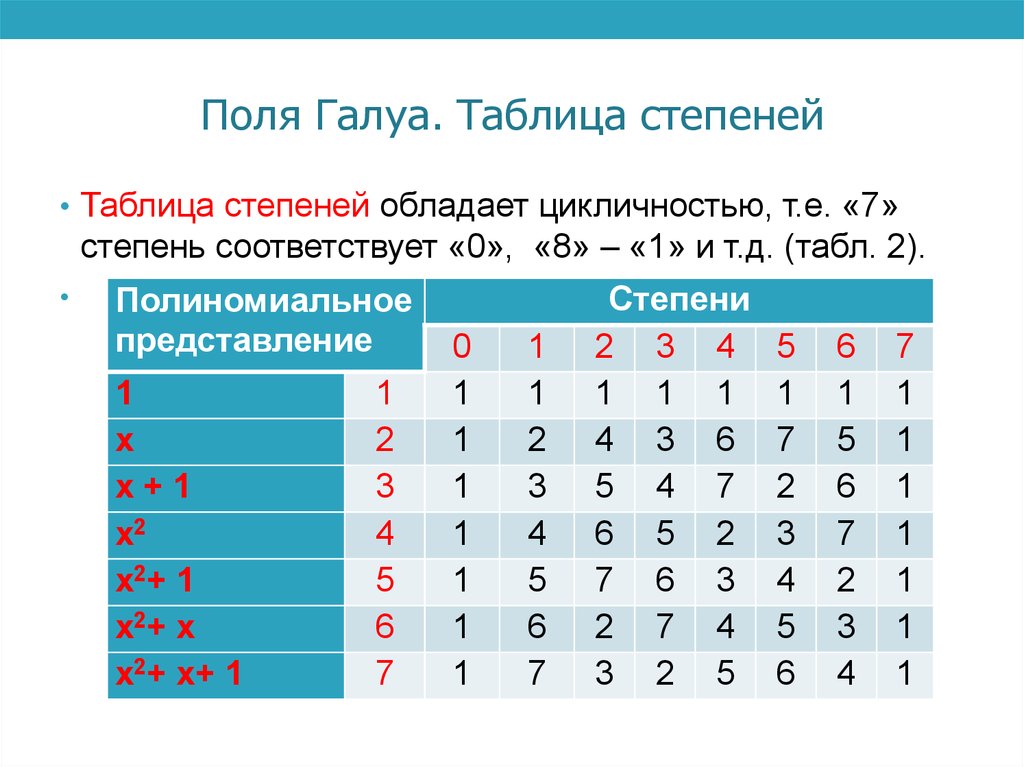 Поля Галуа. Таблица степеней

• Таблица степеней обладает цикличностью, т.е. «7» степень соответствует «0», «8» – «1» и т.д. (табл. 2).

•

| Полиномиальное представление | | Степени | | | | | | | |
|---|---|---|---|---|---|---|---|---|---|
| | | 0 | 1 | 2 | 3 | 4 | 5 | 6 | 7 |
| 1 | 1 | 1 | 1 | 1 | 1 | 1 | 1 | 1 | 1 |
| x | 2 | 1 | 2 | 4 | 3 | 6 | 7 | 5 | 1 |
| x + 1 | 3 | 1 | 3 | 5 | 4 | 7 | 2 | 6 | 1 |
| $x^2$ | 4 | 1 | 4 | 6 | 5 | 2 | 3 | 7 | 1 |
| $x^2$+ 1 | 5 | 1 | 5 | 7 | 6 | 3 | 4 | 2 | 1 |
| $x^2$+ x | 6 | 1 | 6 | 2 | 7 | 4 | 5 | 3 | 1 |
| $x^2$+ x+ 1 | 7 | 1 | 7 | 3 | 2 | 5 | 6 | 4 | 1 |